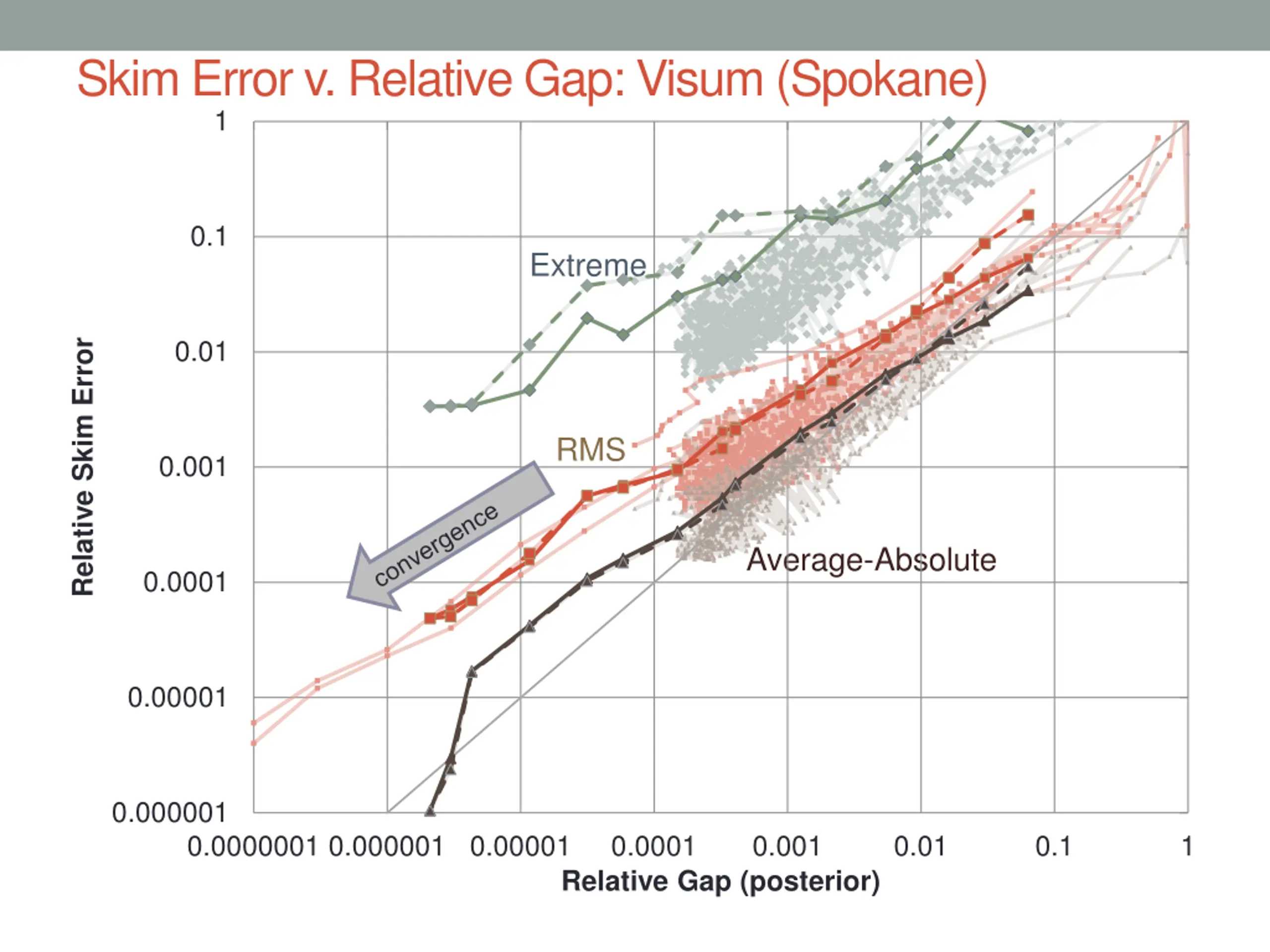 Skim Error v. Relative Gap: Visum (Spokane)

Relative Skim Error

1
0.1
0.01
0.001
0.0001
0.00001
0.000001

Extreme
RMS
convergence
Average-Absolute

0.0000001 0.000001 0.00001 0.0001 0.001 0.01 0.1 1

Relative Gap (posterior)